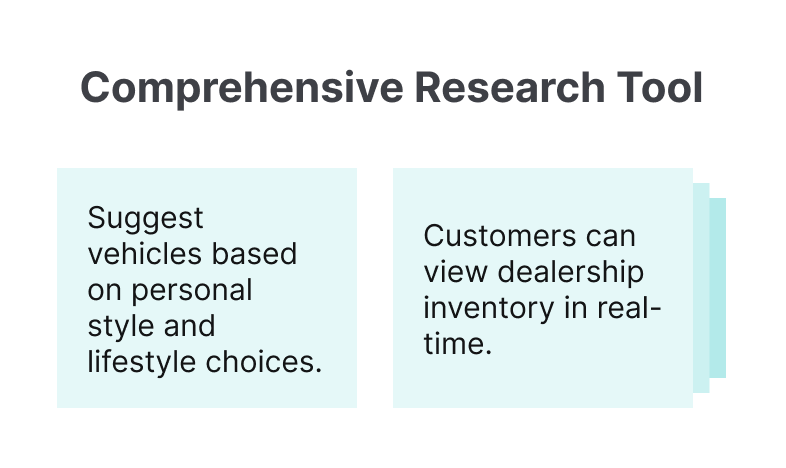 Comprehensive Research Tool

Suggest vehicles based on personal style and lifestyle choices.

Customers can view dealership inventory in real-time.